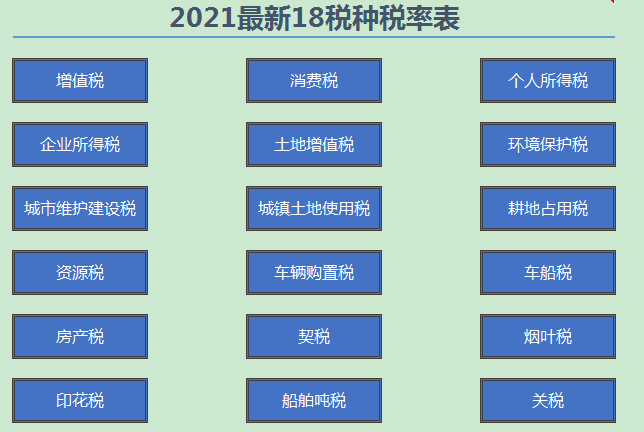 2021最新18税种税率表

增值税

消费税

个人所得税

企业所得税

土地增值税

环境保护税

城市维护建设税

城镇土地使用税

耕地占用税

资源税

车辆购置税

车船税

房产税

契税

烟叶税

印花税

船舶吨税

关税